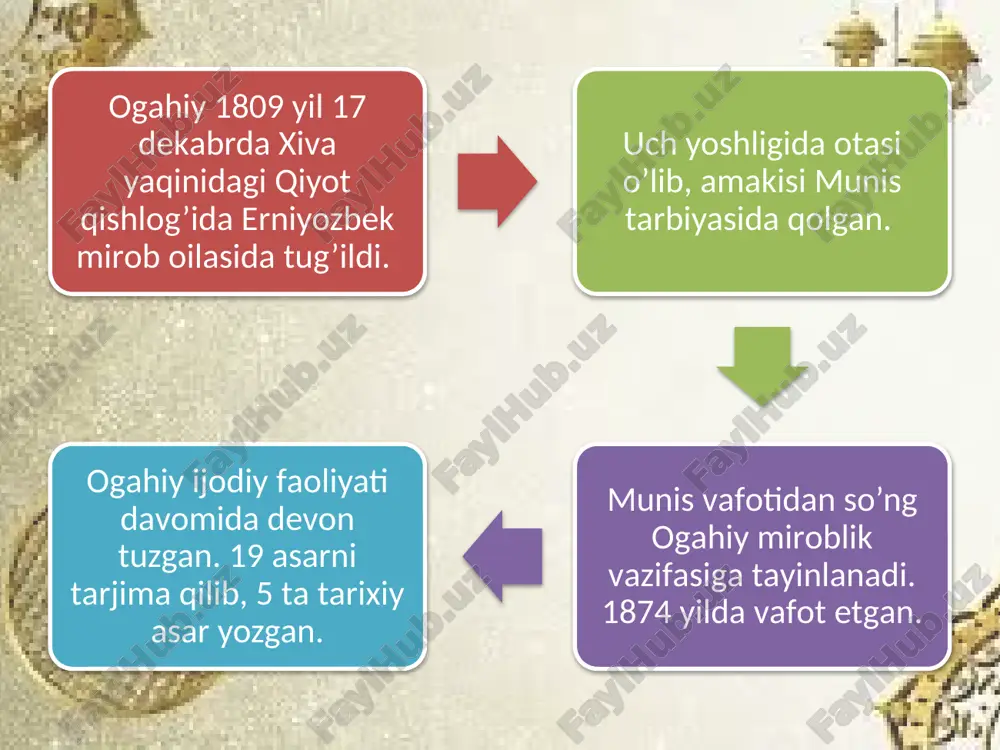 Ogahiy 1809 yil 17 dekabrda Xiva yaqinidagi Qiyot qishlog’ida Erniyozbek mirob oilasida tug’ildi.

Uch yoshligida otasi o’lib, amakisi Munis tarbiyasida qolgan.

Munis vafotidan so’ng Ogahiy miroblik vazifasiga tayinlanadi. 1874 yilda vafot etgan.

Ogahiy ijodiy faoliyati davomida devon tuzgan. 19 asarni tarjima qilib, 5 ta tarixiy asar yozgan.

FaylHub.uz